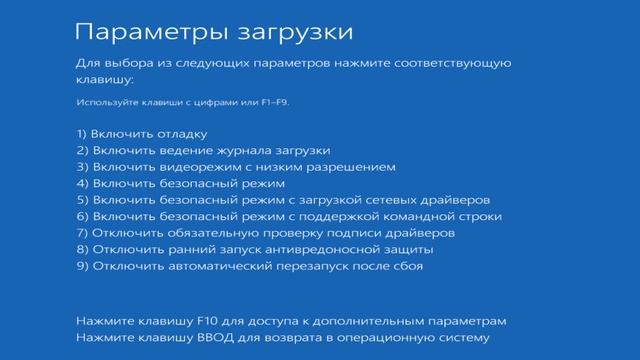 Параметры загрузки

Для выбора из следующих параметров нажмите соответствующую клавишу:

Используйте клавиши с цифрами или F1–F9.

1) Включить отладку
2) Включить ведение журнала загрузки
3) Включить видеорежим с низким разрешением
4) Включить безопасный режим
5) Включить безопасный режим с загрузкой сетевых драйверов
6) Включить безопасный режим с поддержкой командной строки
7) Отключить обязательную проверку подписи драйверов
8) Отключить ранний запуск антивредоносной защиты
9) Отключить автоматический перезапуск после сбоя

Нажмите клавишу F10 для доступа к дополнительным параметрам
Нажмите клавишу ВВОД для возврата в операционную систему